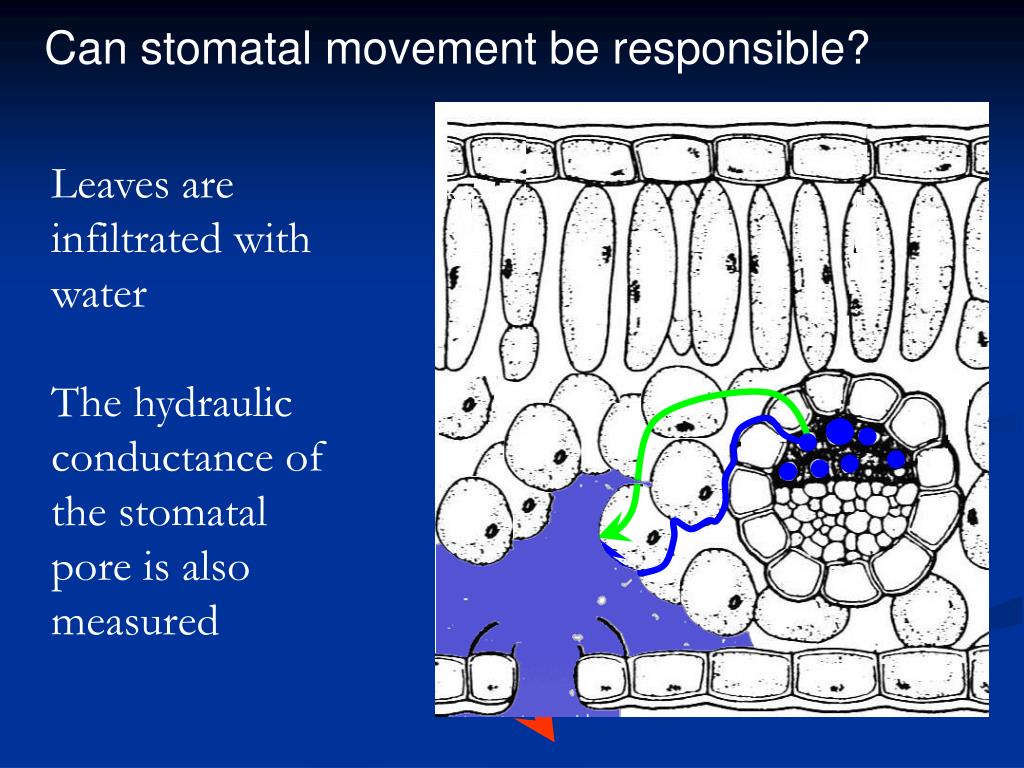 Can stomatal movement be responsible?

Leaves are infiltrated with water

The hydraulic conductance of the stomatal pore is also measured